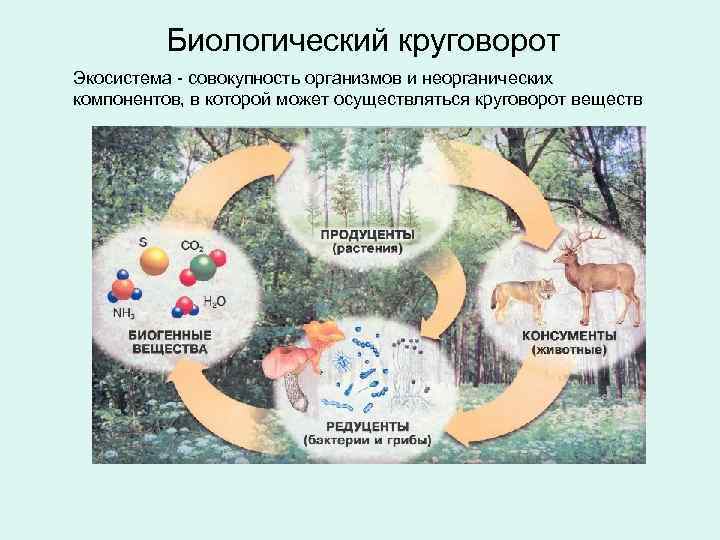 Биологический круговорот

Экосистема - совокупность организмов и неорганических компонентов, в которой может осуществляться круговорот веществ

ПРОДУЦЕНТЫ
(растения)

S
$CO_2$
$NH_3$
$H_2O$

БИОГЕННЫЕ ВЕЩЕСТВА

КОНСУМЕНТЫ
(животные)

РЕДУЦЕНТЫ
(бактерии и грибы)